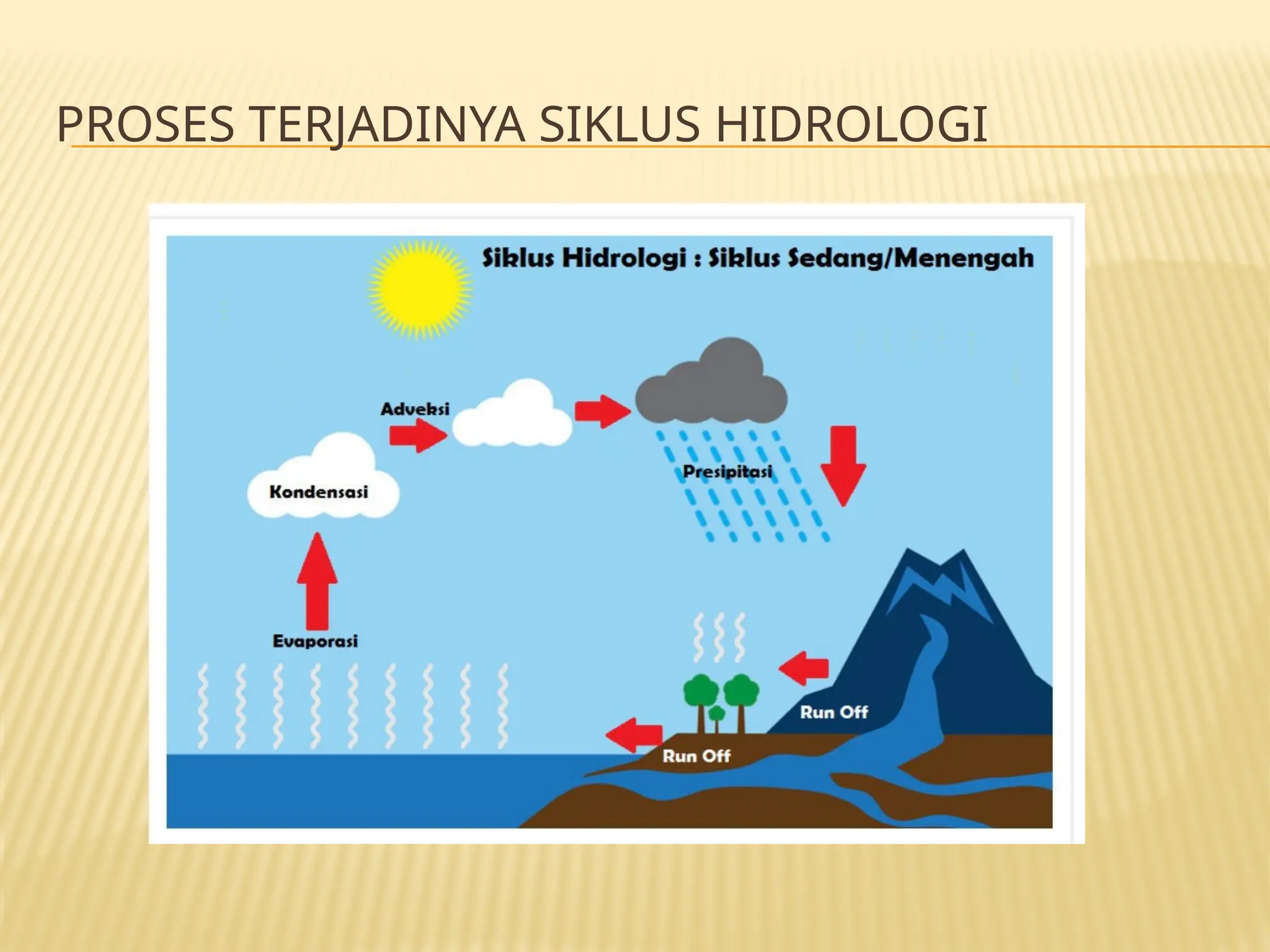 PROSES TERJADINYA SIKLUS HIDROLOGI

Siklus Hidrologi : Siklus Sedang/Menengah

Adveksi

Kondensasi

Presipitasi

Evaporasi

Run Off

Run Off